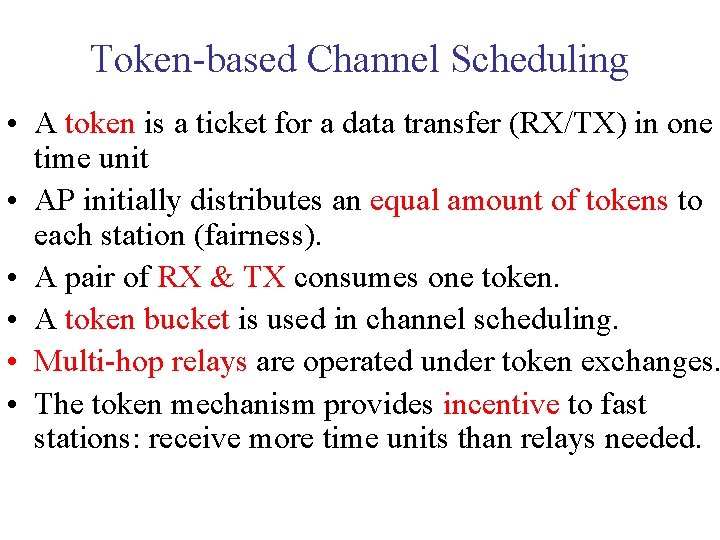 Token-based Channel Scheduling

• A token is a ticket for a data transfer (RX/TX) in one time unit
• AP initially distributes an equal amount of tokens to each station (fairness).
• A pair of RX & TX consumes one token.
• A token bucket is used in channel scheduling.
• Multi-hop relays are operated under token exchanges.
• The token mechanism provides incentive to fast stations: receive more time units than relays needed.